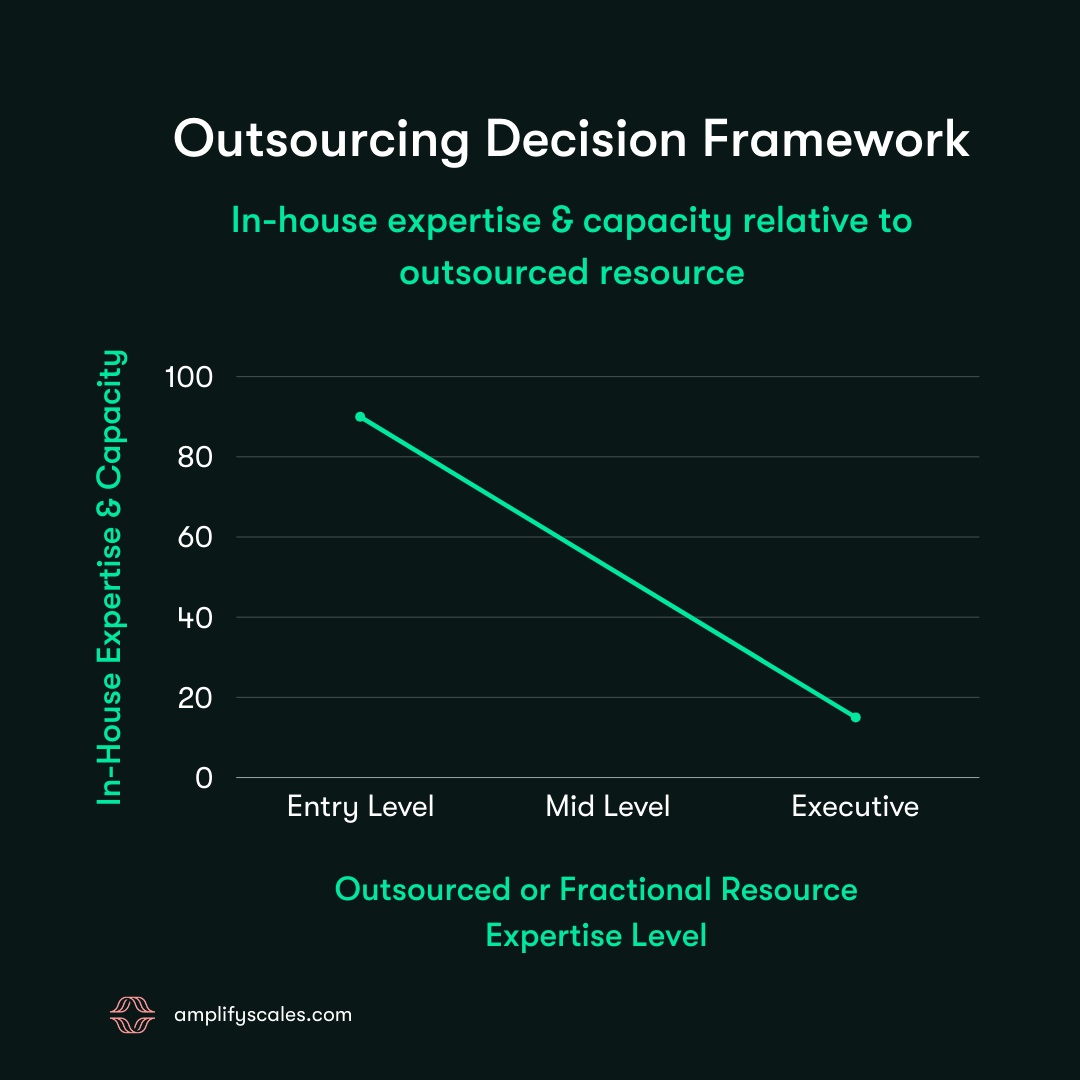 Outsourcing Decision Framework

In-house expertise & capacity relative to outsourced resource

In-House Expertise & Capacity

100
80
60
40
20
0

Entry Level
Mid Level
Executive

Outsourced or Fractional Resource Expertise Level

amplifyscales.com